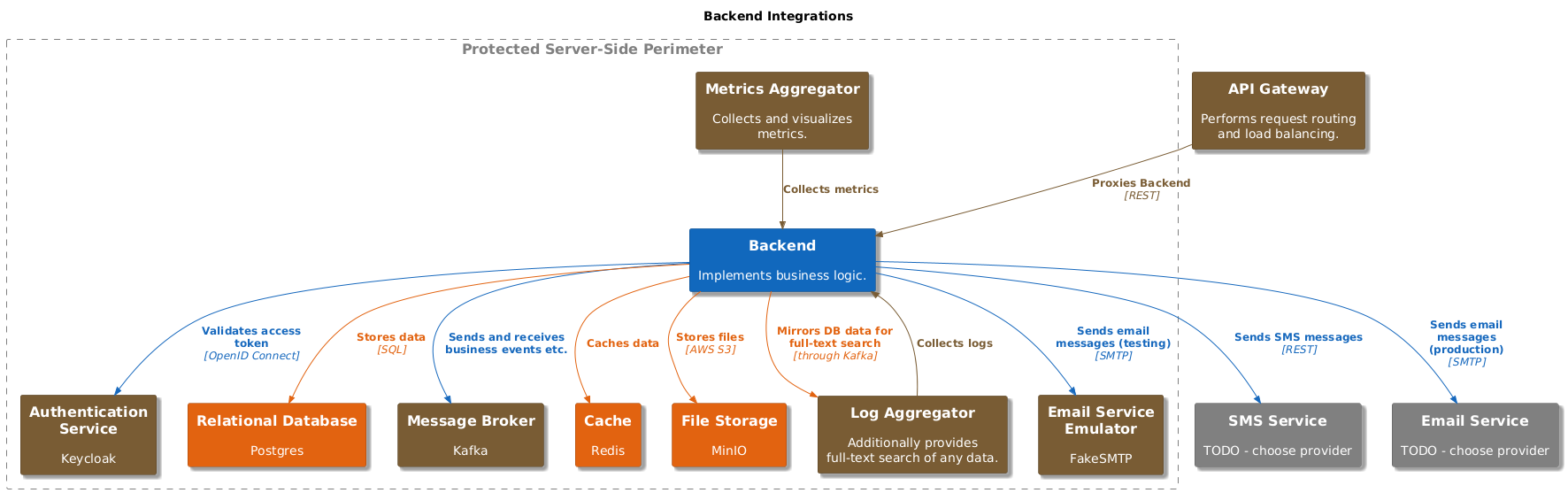 Backend Integrations

Protected Server-Side Perimeter

Metrics Aggregator

Collects and visualizes metrics.

API Gateway

Performs request routing and load balancing.

Collects metrics

Proxies Backend
[REST]

Backend

Implements business logic.

Validates access token
[OpenID Connect]

Stores data
[SQL]

Sends and receives business events etc.

Caches data

Stores files
[AWS S3]

Mirrors DB data for full-text search
[through Kafka]

Collects logs

Sends email messages (testing)
[SMTP]

Sends SMS messages
[REST]

Sends email messages (production)
[SMTP]

Authentication Service

Keycloak

Relational Database

Postgres

Message Broker

Kafka

Cache

Redis

File Storage

MinIO

Log Aggregator

Additionally provides full-text search of any data.

Email Service Emulator

FakeSMTP

SMS Service

TODO - choose provider

Email Service

TODO - choose provider